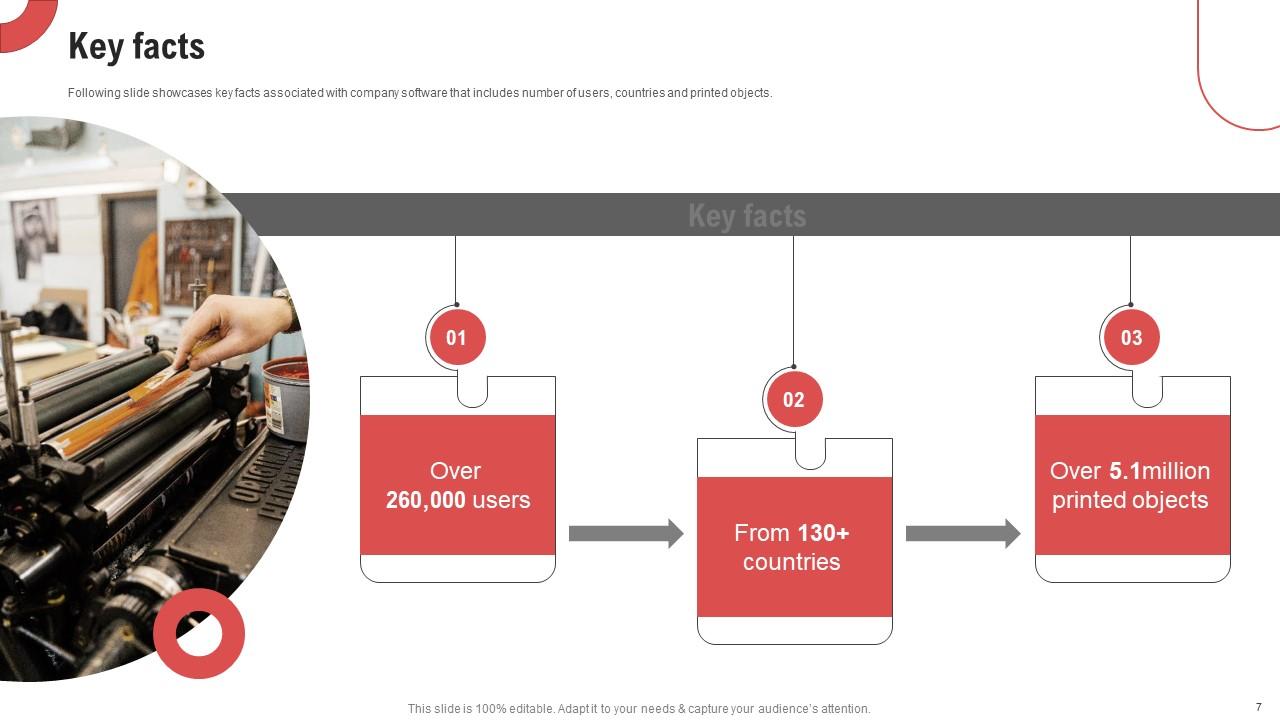 Key facts

Following slide showcases key facts associated with company software that includes number of users, countries and printed objects.

Key facts

01

Over 260,000 users

02

From 130+ countries

03

Over 5.1million printed objects

This slide is 100% editable. Adapt it to your needs & capture your audience's attention.

7